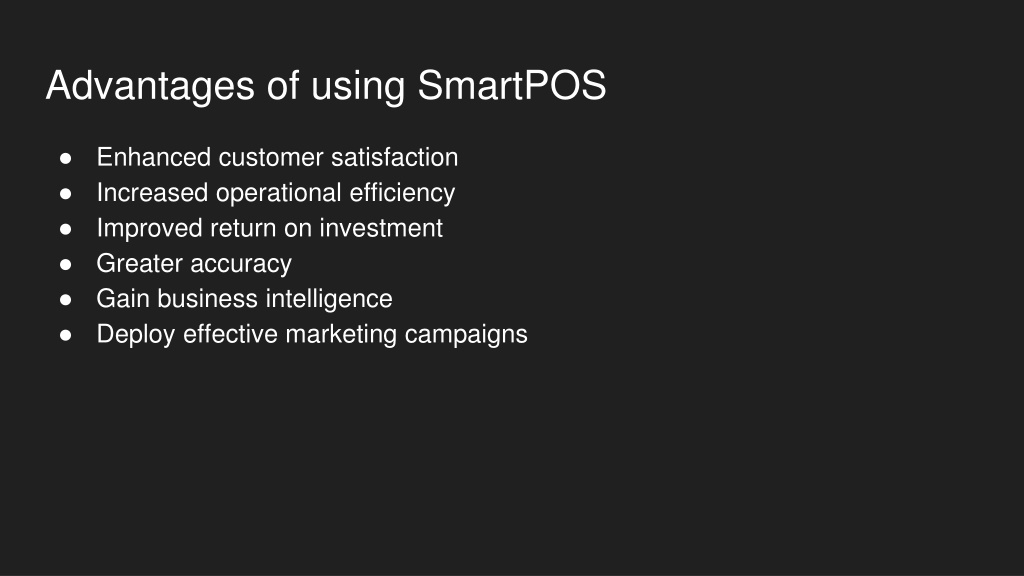 Advantages of using SmartPOS

● Enhanced customer satisfaction
● Increased operational efficiency
● Improved return on investment
● Greater accuracy
● Gain business intelligence
● Deploy effective marketing campaigns